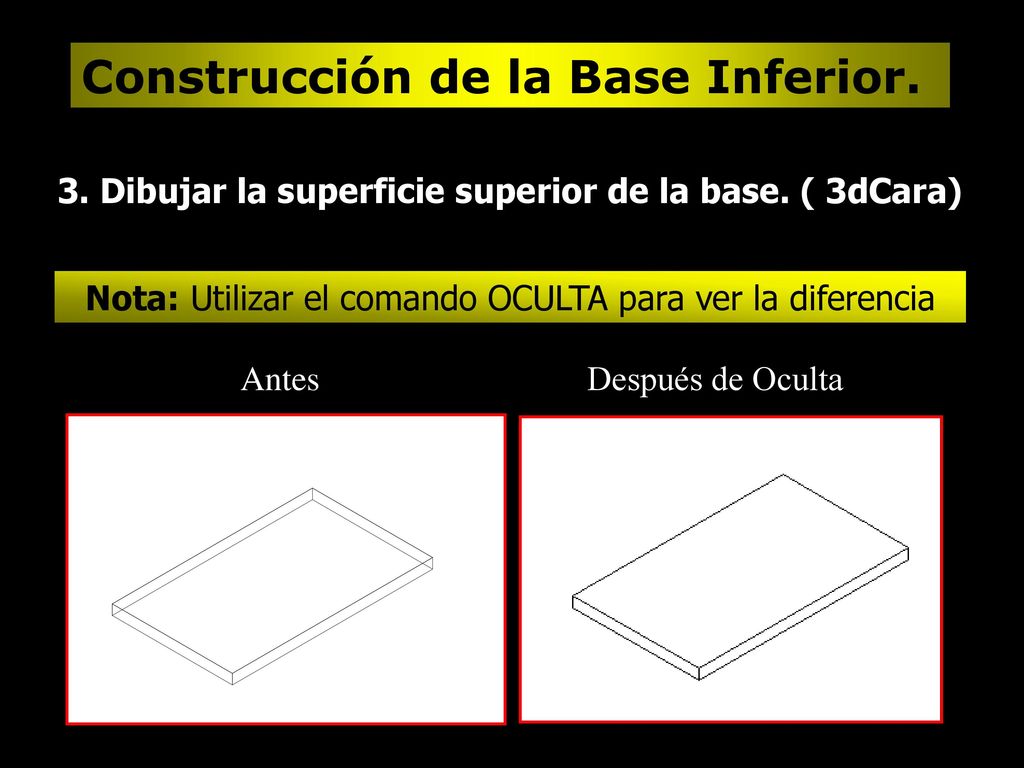 Construcción de la Base Inferior.

3. Dibujar la superficie superior de la base. ( 3dCara)

Nota: Utilizar el comando OCULTA para ver la diferencia

Antes

Después de Oculta